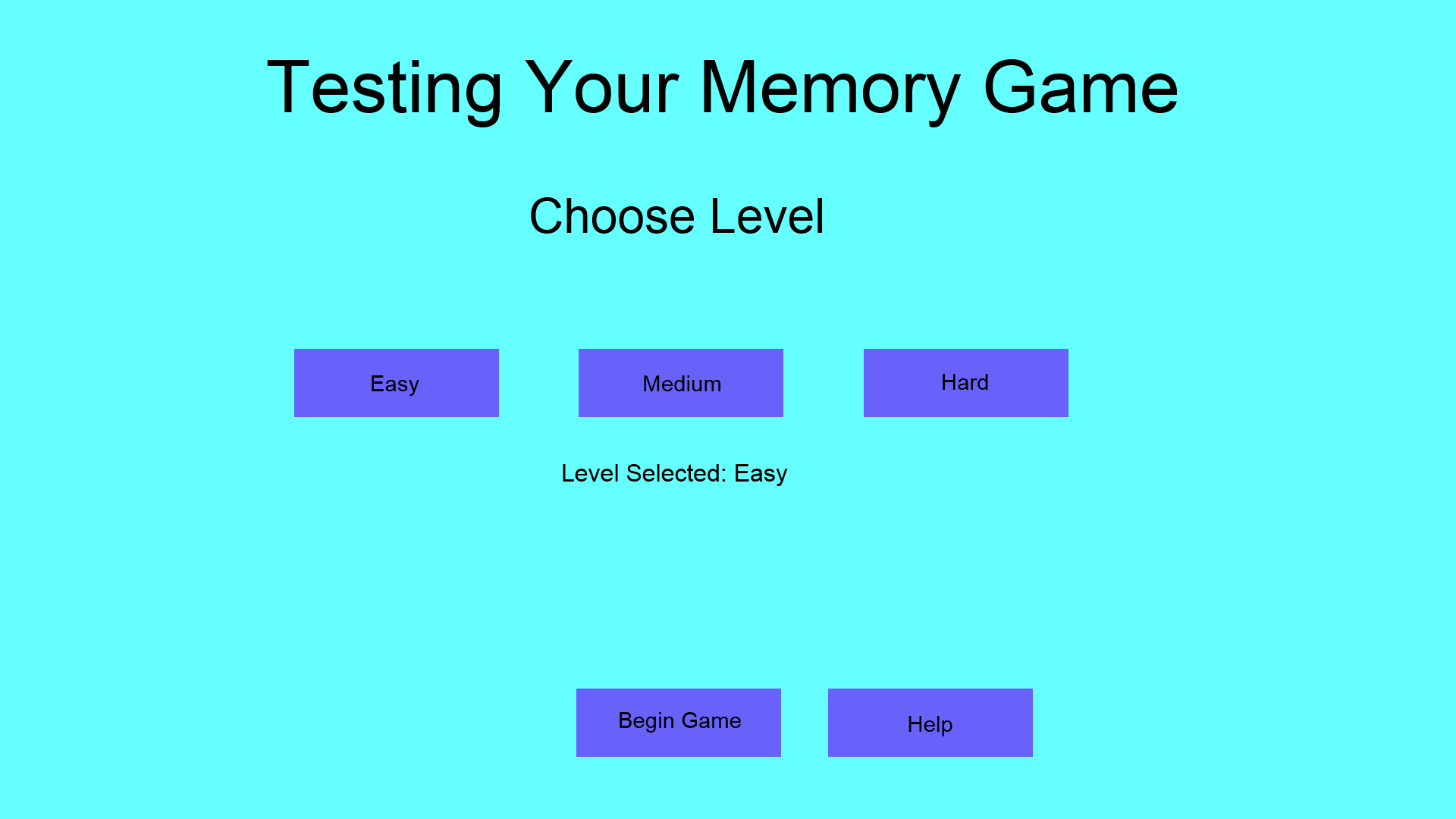 Testing Your Memory Game

Choose Level

Easy

Medium

Hard

Level Selected: Easy

Begin Game

Help